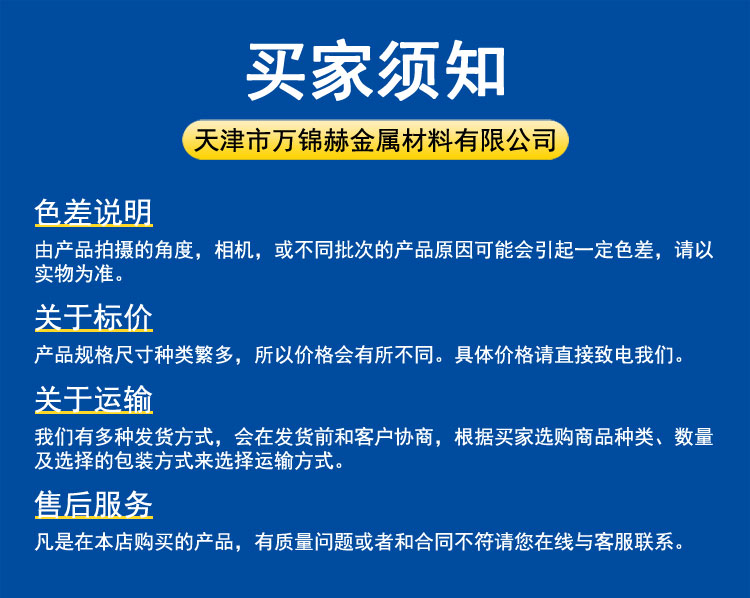 买家须知

天津市万锦赫金属材料有限公司

色差说明

由产品拍摄的角度，相机，或不同批次的产品原因可能会引起一定色差，请以实物为准。

关于标价

产品规格尺寸种类繁多，所以价格会有所不同。具体价格请直接致电我们。

关于运输

我们有多种发货方式，会在发货前和客户协商，根据买家选购商品种类、数量及选择的包装方式来选择运输方式。

售后服务

凡是在本店购买的产品，有质量问题或者和合同不符请您在线与客服联系。